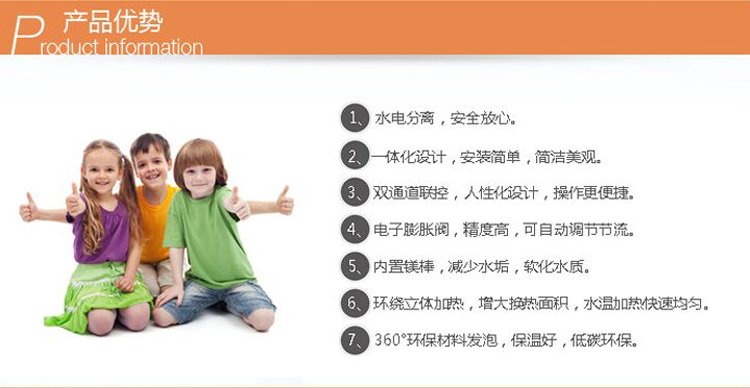 产品优势
Product information

1、水电分离，安全放心。

2、一体化设计，安装简单，简洁美观。

3、双通道联控，人性化设计，操作更便捷。

4、电子膨胀阀，精度高，可自动调节节流。

5、内置镁棒，减少水垢，软化水质。

6、环绕立体加热，增大换热面积，水温加热快速均匀。

7、360°环保材料发泡，保温好，低碳环保。